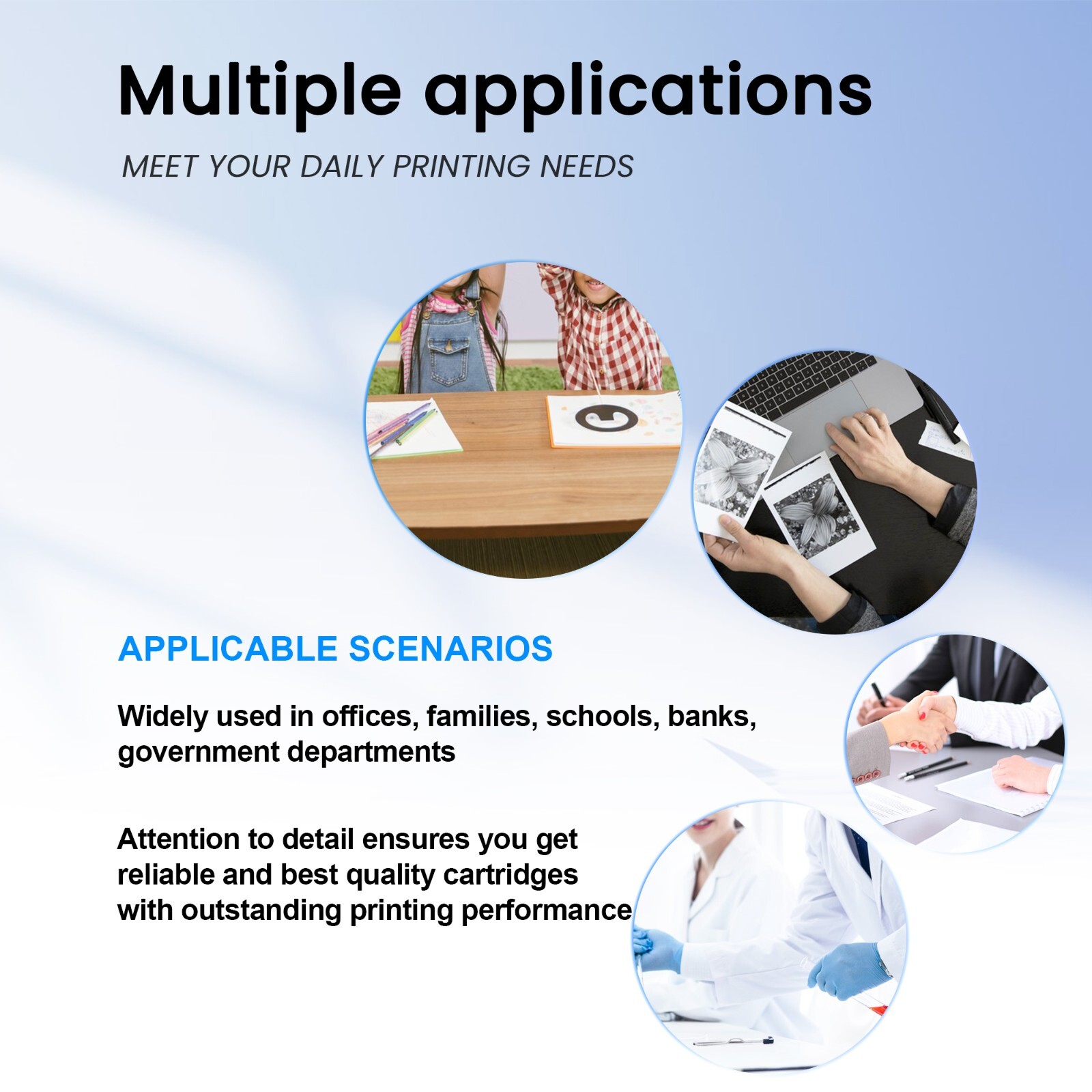 Multiple applications

MEET YOUR DAILY PRINTING NEEDS

APPLICABLE SCENARIOS

Widely used in offices, families, schools, banks, government departments

Attention to detail ensures you get reliable and best quality cartridges with outstanding printing performance